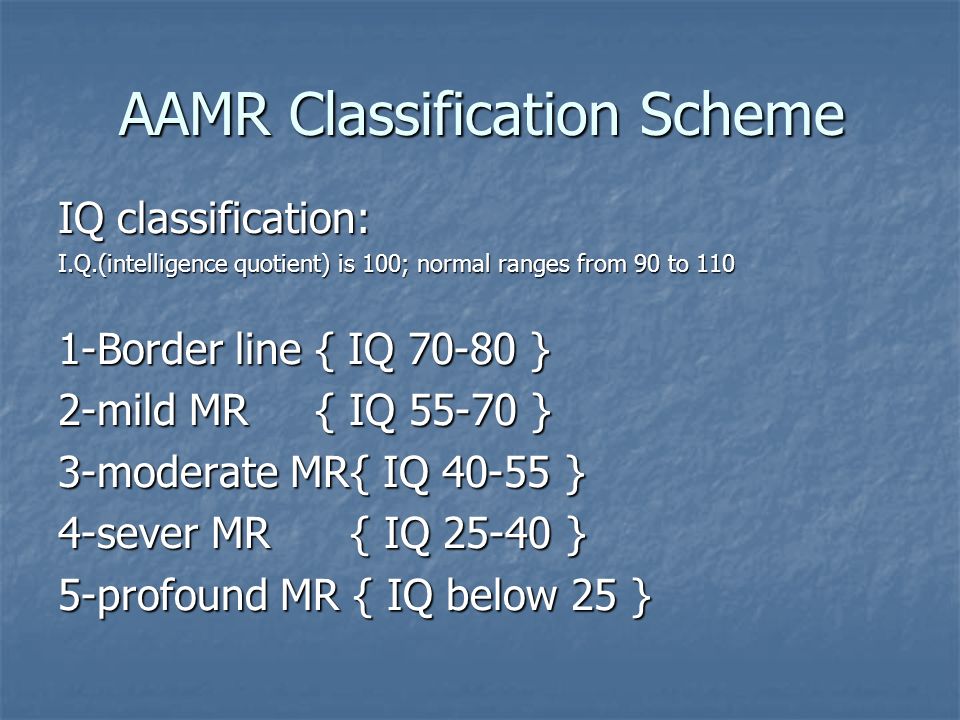 AAMR Classification Scheme

IQ classification:
I.Q.(intelligence quotient) is 100; normal ranges from 90 to 110

1-Border line { IQ 70-80 }
2-mild MR { IQ 55-70 }
3-moderate MR{ IQ 40-55 }
4-sever MR { IQ 25-40 }
5-profound MR { IQ below 25 }